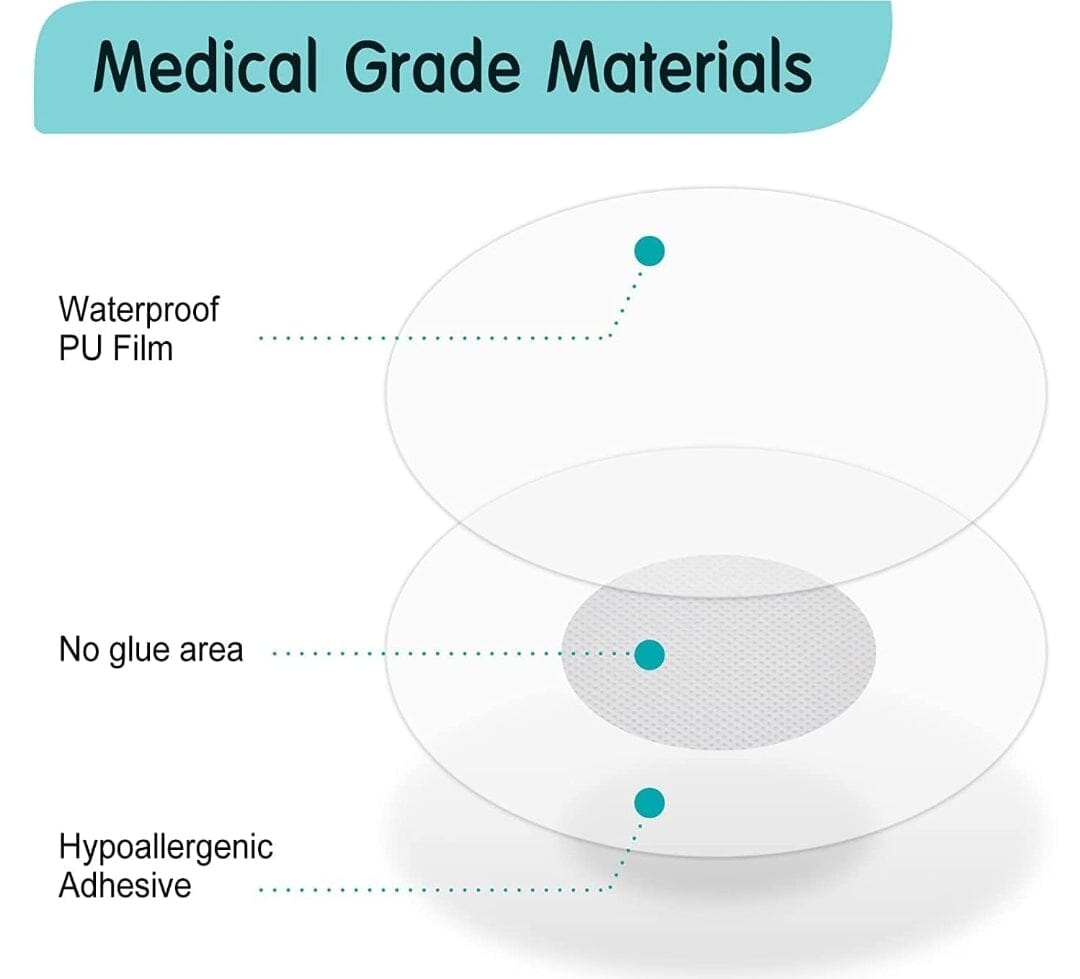 Medical Grade Materials

Waterproof PU Film

No glue area

Hypoallergenic Adhesive